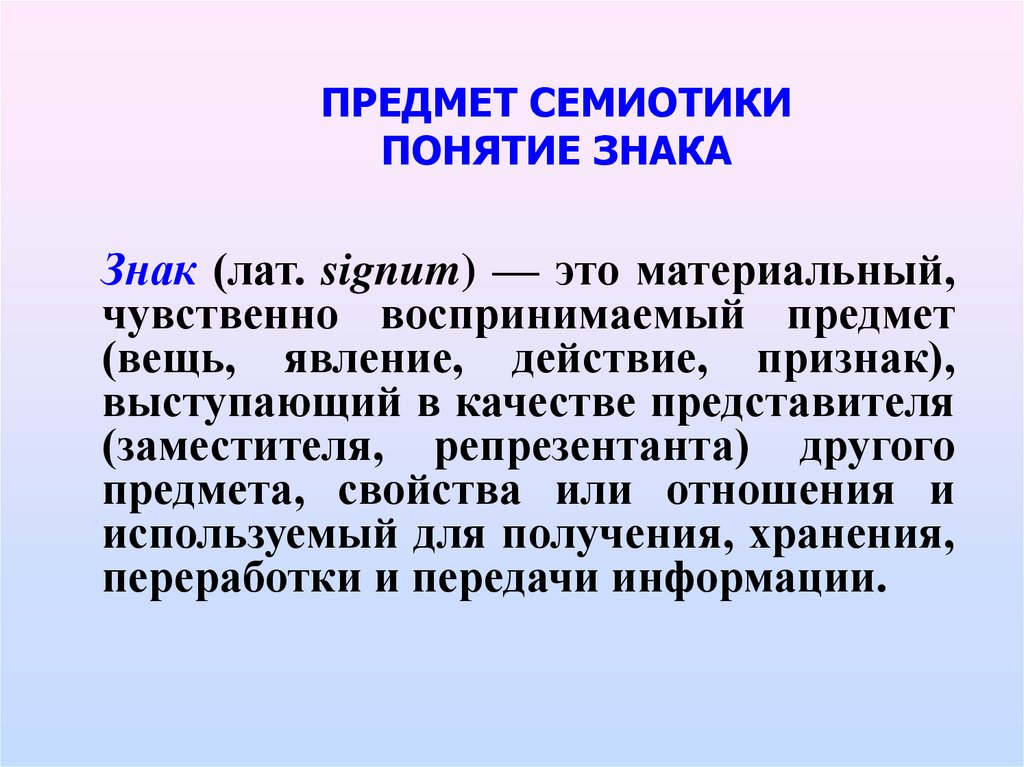 ПРЕДМЕТ СЕМИОТИКИ
ПОНЯТИЕ ЗНАКА

Знак (лат. signum) — это материальный, чувственно воспринимаемый предмет (вещь, явление, действие, признак), выступающий в качестве представителя (заместителя, репрезентанта) другого предмета, свойства или отношения и используемый для получения, хранения, переработки и передачи информации.